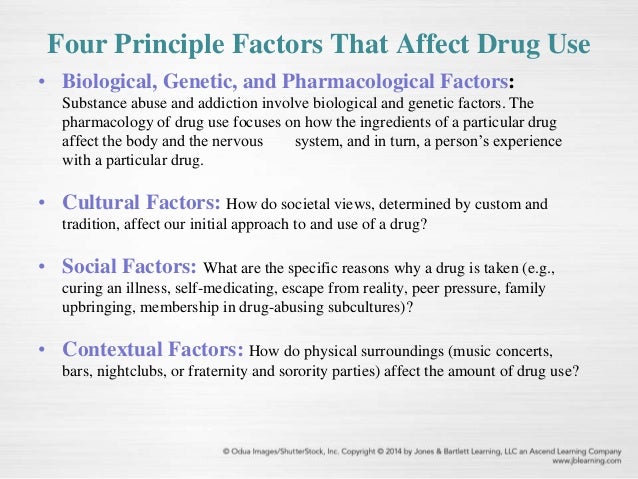 Four Principle Factors That Affect Drug Use

• Biological, Genetic, and Pharmacological Factors: Substance abuse and addiction involve biological and genetic factors. The pharmacology of drug use focuses on how the ingredients of a particular drug affect the body and the nervous system, and in turn, a person's experience with a particular drug.

• Cultural Factors: How do societal views, determined by custom and tradition, affect our initial approach to and use of a drug?

• Social Factors: What are the specific reasons why a drug is taken (e.g., curing an illness, self-medicating, escape from reality, peer pressure, family upbringing, membership in drug-abusing subcultures)?

• Contextual Factors: How do physical surroundings (music concerts, bars, nightclubs, or fraternity and sorority parties) affect the amount of drug use?

© Odua Images/ShutterStock, Inc. Copyright © 2014 by Jones & Bartlett Learning, LLC an Ascend Learning Company
www.jblearning.com